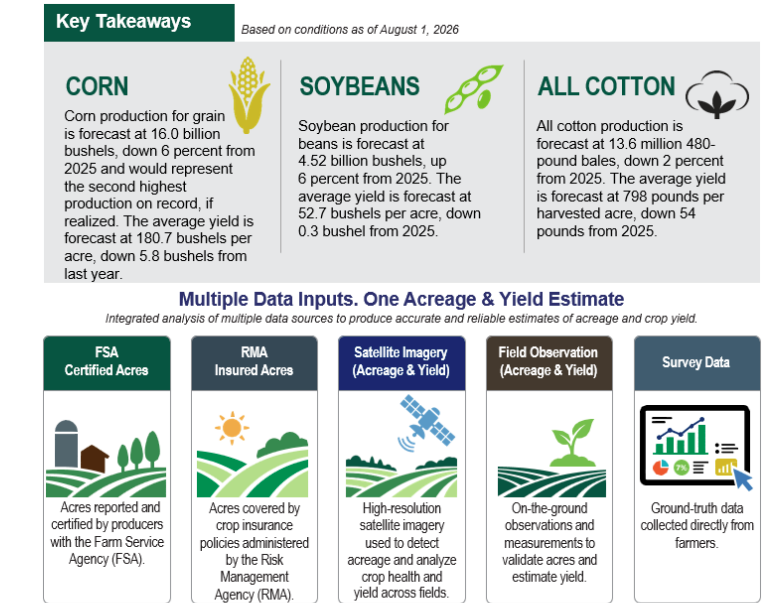 Key Takeaways

Based on conditions as of August 1, 2026

CORN

Corn production for grain is forecast at 16.0 billion bushels, down 6 percent from 2025 and would represent the second highest production on record, if realized. The average yield is forecast at 180.7 bushels per acre, down 5.8 bushels from last year.

SOYBEANS

Soybean production for beans is forecast at 4.52 billion bushels, up 6 percent from 2025. The average yield is forecast at 52.7 bushels per acre, down 0.3 bushel from 2025.

ALL COTTON

All cotton production is forecast at 13.6 million 480-pound bales, down 2 percent from 2025. The average yield is forecast at 798 pounds per harvested acre, down 54 pounds from 2025.

Multiple Data Inputs. One Acreage & Yield Estimate

Integrated analysis of multiple data sources to produce accurate and reliable estimates of acreage and crop yield.

FSA Certified Acres

Acres reported and certified by producers with the Farm Service Agency (FSA).

RMA Insured Acres

Acres covered by crop insurance policies administered by the Risk Management Agency (RMA).

Satellite Imagery (Acreage & Yield)

High-resolution satellite imagery used to detect acreage and analyze crop health and yield across fields.

Field Observation (Acreage & Yield)

On-the-ground observations and measurements to validate acres and estimate yield.

Survey Data

7%

Ground-truth data collected directly from farmers.